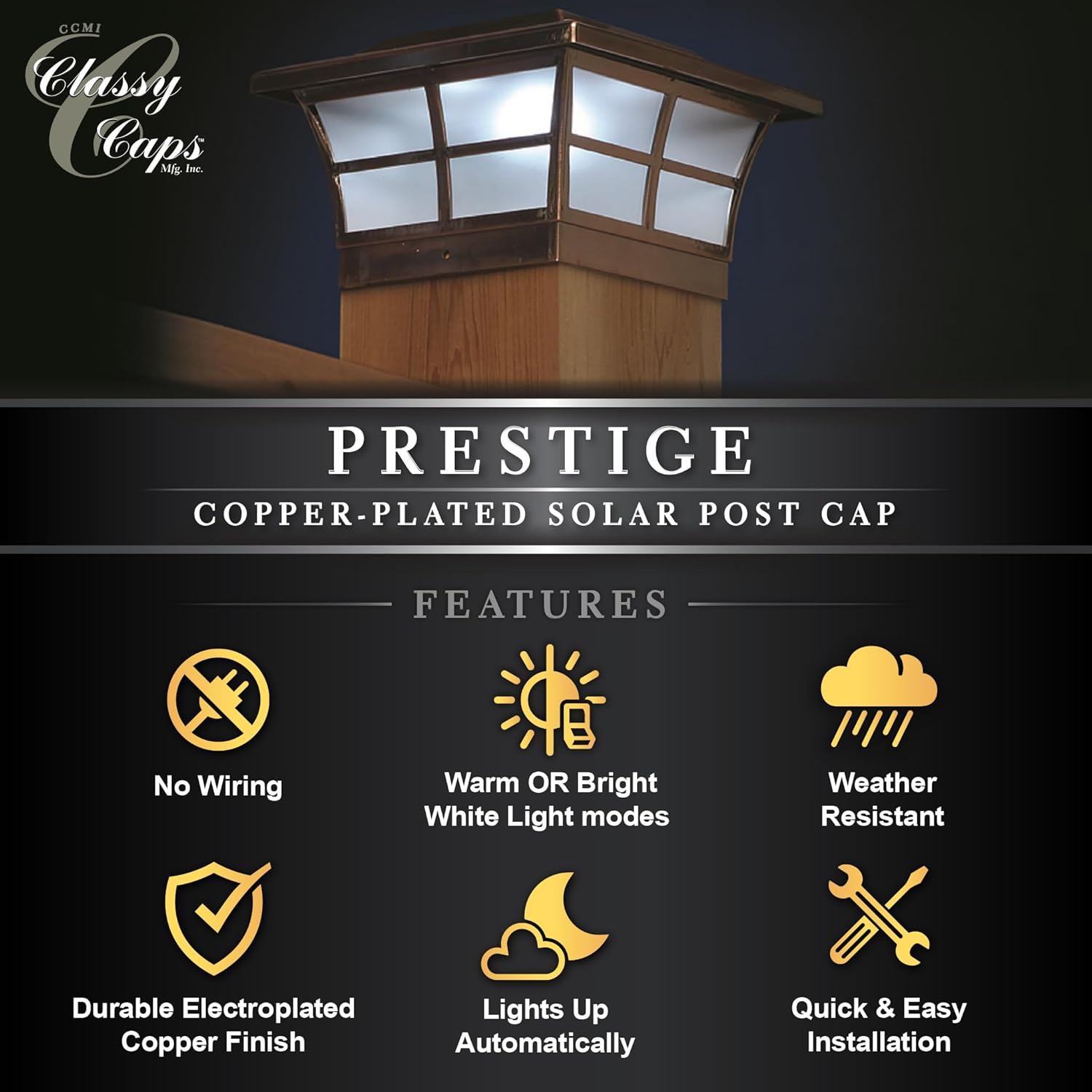 CCMI
Classy Caps™
Mfg. Inc.

PRESTIGE

COPPER-PLATED SOLAR POST CAP

FEATURES

No Wiring

Warm OR Bright White Light modes

Weather Resistant

Durable Electroplated Copper Finish

Lights Up Automatically

Quick & Easy Installation